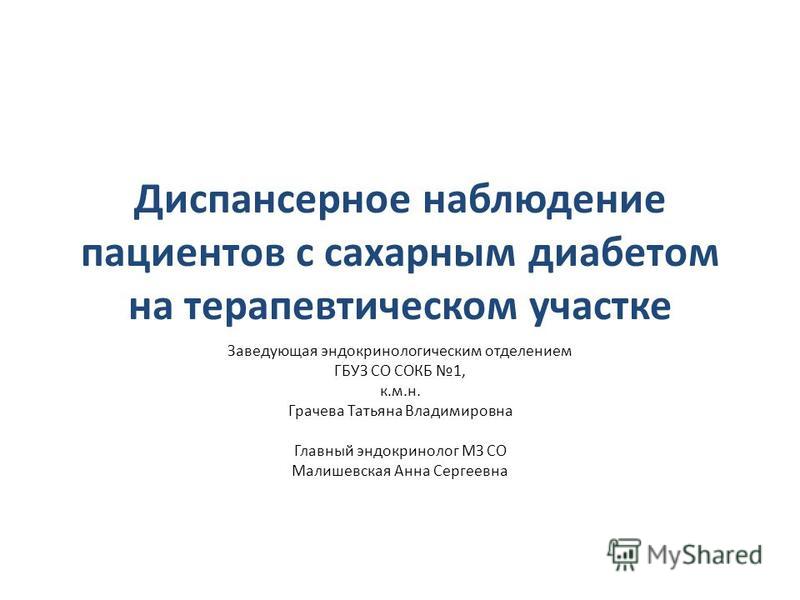 Диспансерное наблюдение пациентов с сахарным диабетом на терапевтическом участке

Заведующая эндокринологическим отделением
ГБУЗ СО СОКБ №1,
к.м.н.
Грачева Татьяна Владимировна

Главный эндокринолог МЗ СО
Малишевская Анна Сергеевна

MyShared